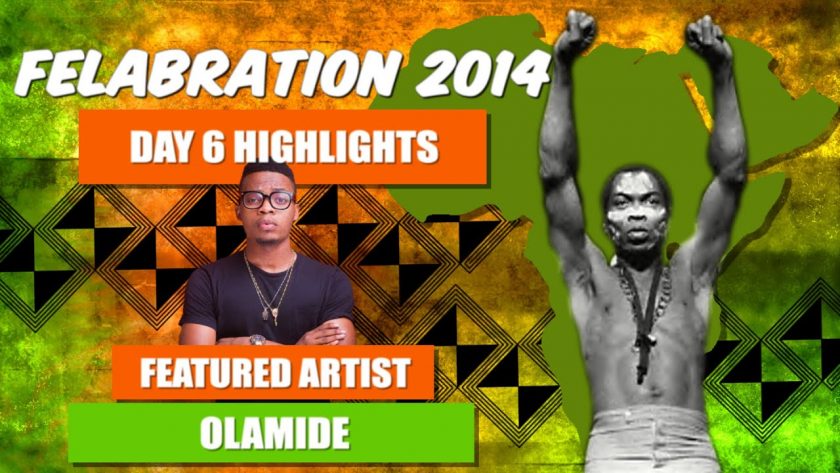 FELABRATION 2014

DAY 6 HIGHLIGHTS

FEATURED ARTIST

OLAMIDE